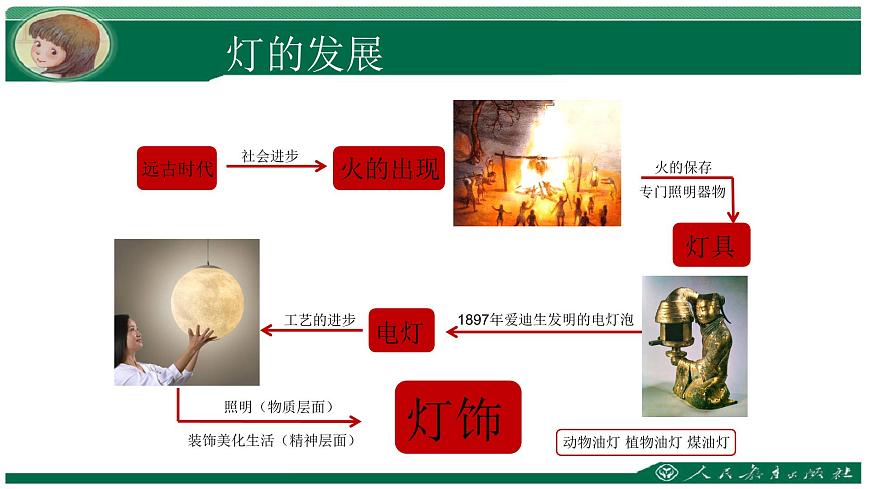 灯的发展

远古时代

社会进步

火的出现

火的保存
专门照明器物

灯具

动物油灯 植物油灯 煤油灯

1897年爱迪生发明的电灯泡

电灯

工艺的进步

照明（物质层面）

装饰美化生活（精神层面）

灯饰

人民教育出版社